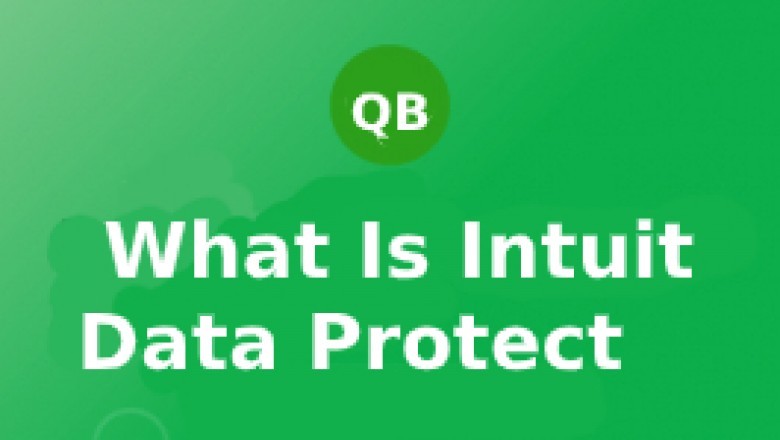 QB

What Is Intuit Data Protect